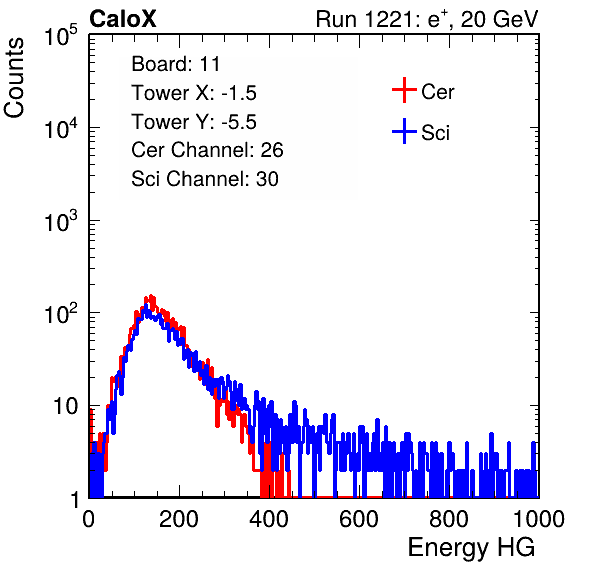 CaloX

Run 1221: $e^{+}$, 20 GeV

Counts

$10^5$

$10^4$

$10^3$

$10^2$

10

1

Board: 11
Tower X: -1.5
Tower Y: -5.5
Cer Channel: 26
Sci Channel: 30

Cer

Sci

0 200 400 600 800 1000

Energy HG